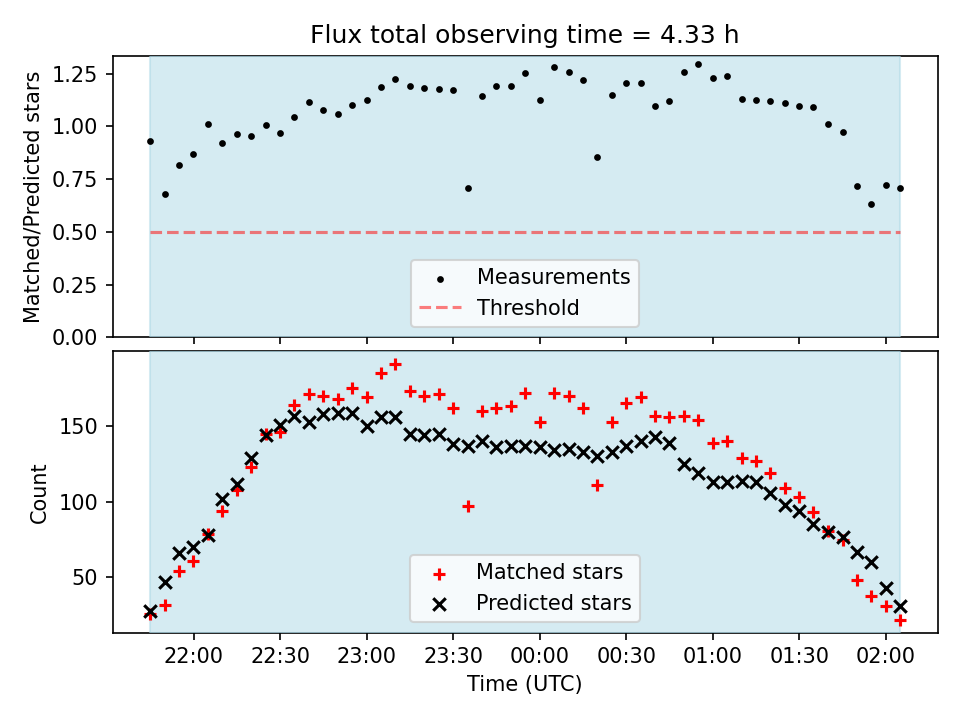 Flux total observing time = 4.33 h

Matched/Predicted stars

1.25
1.00
0.75
0.50
0.25
0.00

Measurements
Threshold

Count

150
100
50

Matched stars
Predicted stars

22:00 22:30 23:00 23:30 00:00 00:30 01:00 01:30 02:00

Time (UTC)